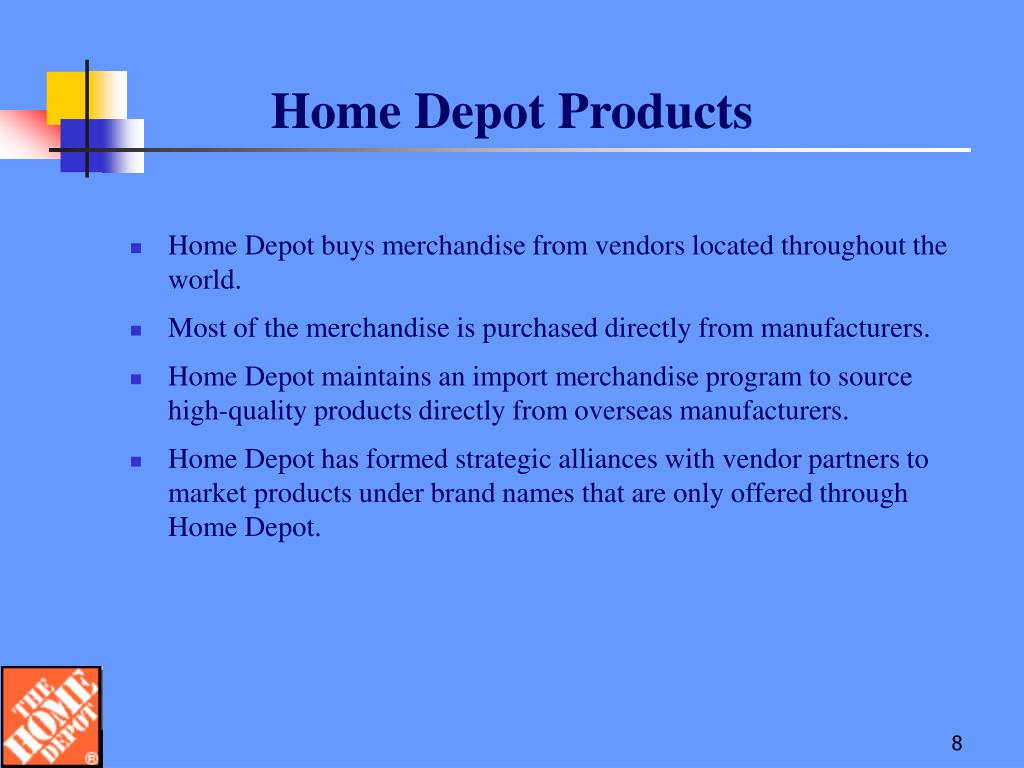 Home Depot Products

- Home Depot buys merchandise from vendors located throughout the world.
- Most of the merchandise is purchased directly from manufacturers.
- Home Depot maintains an import merchandise program to source high-quality products directly from overseas manufacturers.
- Home Depot has formed strategic alliances with vendor partners to market products under brand names that are only offered through Home Depot.

THE HOME DEPOT ®

8